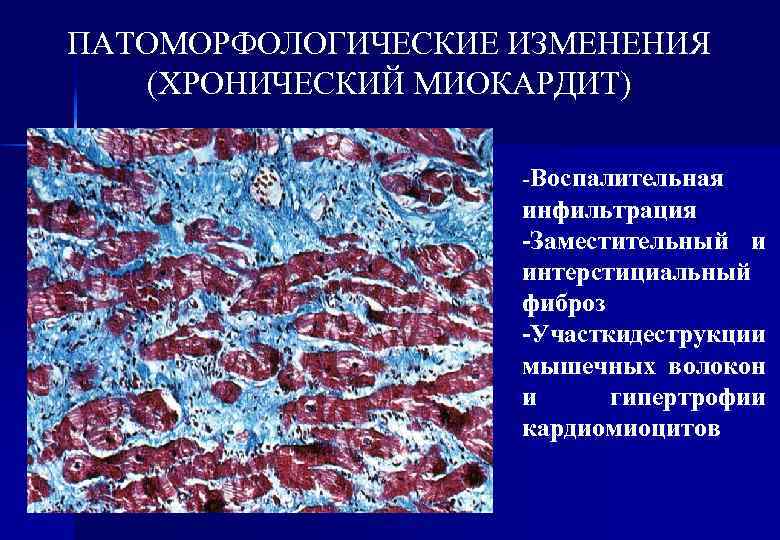 ПАТОМОРФОЛОГИЧЕСКИЕ ИЗМЕНЕНИЯ
(ХРОНИЧЕСКИЙ МИОКАРДИТ)

-Воспалительная инфильтрация
-Заместительный и интерстициальный фиброз
-Участкидеструкции мышечных волокон и гипертрофии кардиомиоцитов